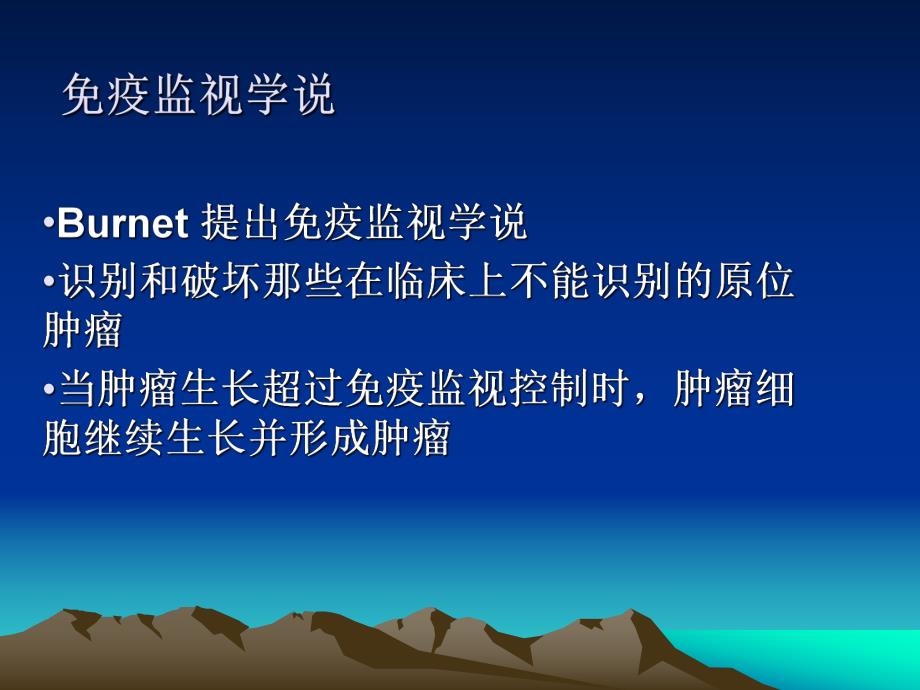 免疫监视学说

•Burnet 提出免疫监视学说

•识别和破坏那些在临床上不能识别的原位肿瘤

•当肿瘤生长超过免疫监视控制时，肿瘤细胞继续生长并形成肿瘤